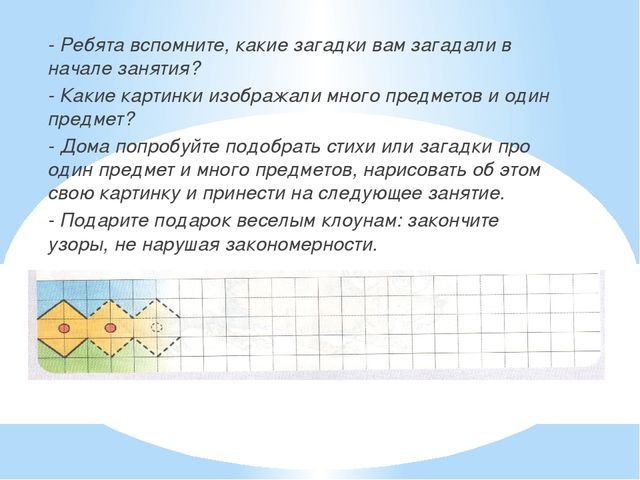 - Ребята вспомните, какие загадки вам загадали в начале занятия?

- Какие картинки изображали много предметов и один предмет?

- Дома попробуйте подобрать стихи или загадки про один предмет и много предметов, нарисовать об этом свою картинку и принести на следующее занятие.

- Подарите подарок веселым клоунам: закончите узоры, не нарушая закономерности.